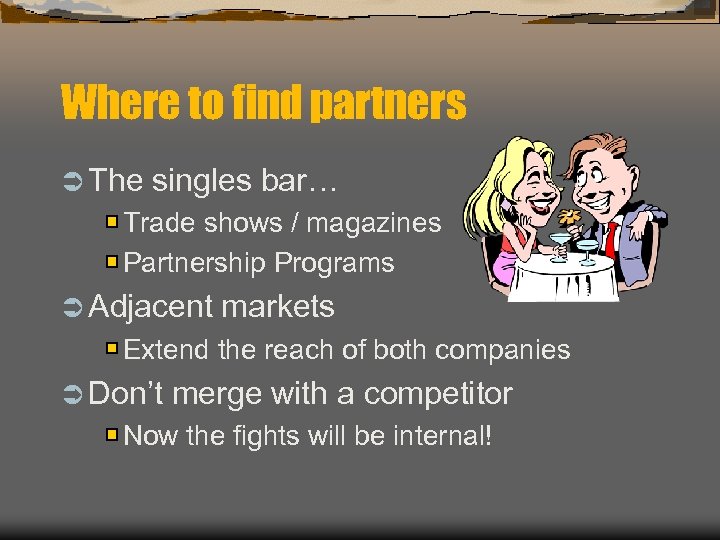 Where to find partners

The singles bar…

Trade shows / magazines

Partnership Programs

Adjacent markets

Extend the reach of both companies

Don't merge with a competitor

Now the fights will be internal!